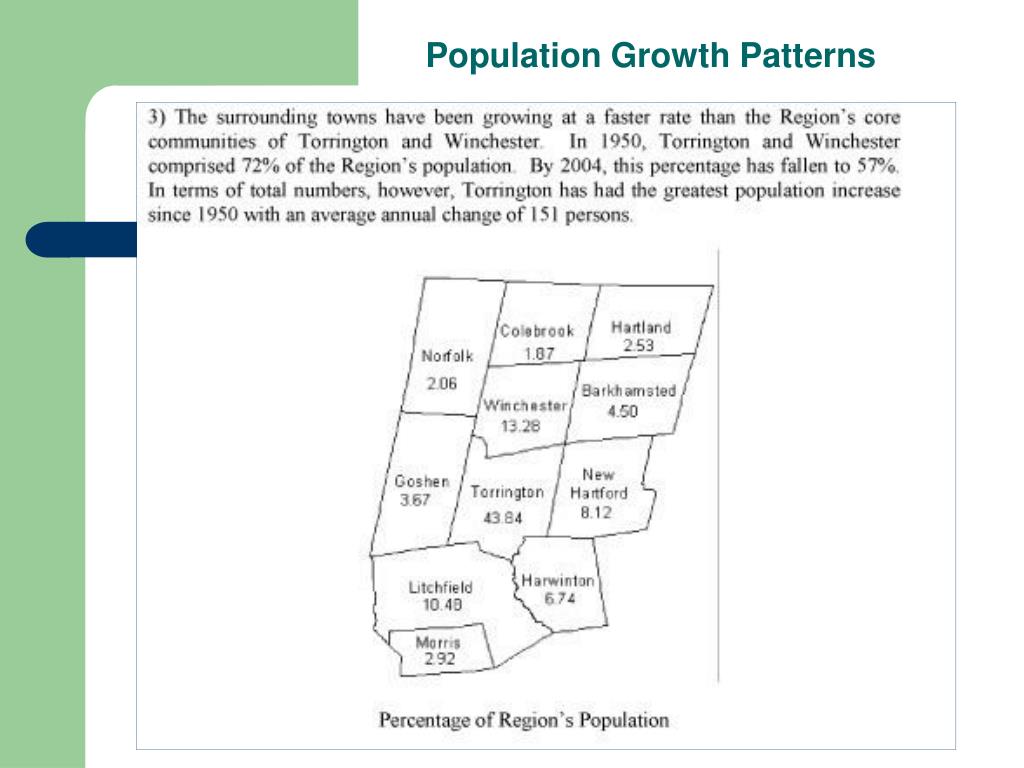 Population Growth Patterns

3) The surrounding towns have been growing at a faster rate than the Region's core communities of Torrington and Winchester. In 1950, Torrington and Winchester comprised 72% of the Region's population. By 2004, this percentage has fallen to 57%. In terms of total numbers, however, Torrington has had the greatest population increase since 1950 with an average annual change of 151 persons.

Norfolk
2.06

Colebrook
1.87

Hartland
2.53

Winchester
13.28

Barkhamsted
4.50

Goshen
3.67

Torrington
43.84

New Hartford
8.12

Litchfield
10.48

Harwinton
6.74

Morris
2.92

Percentage of Region's Population